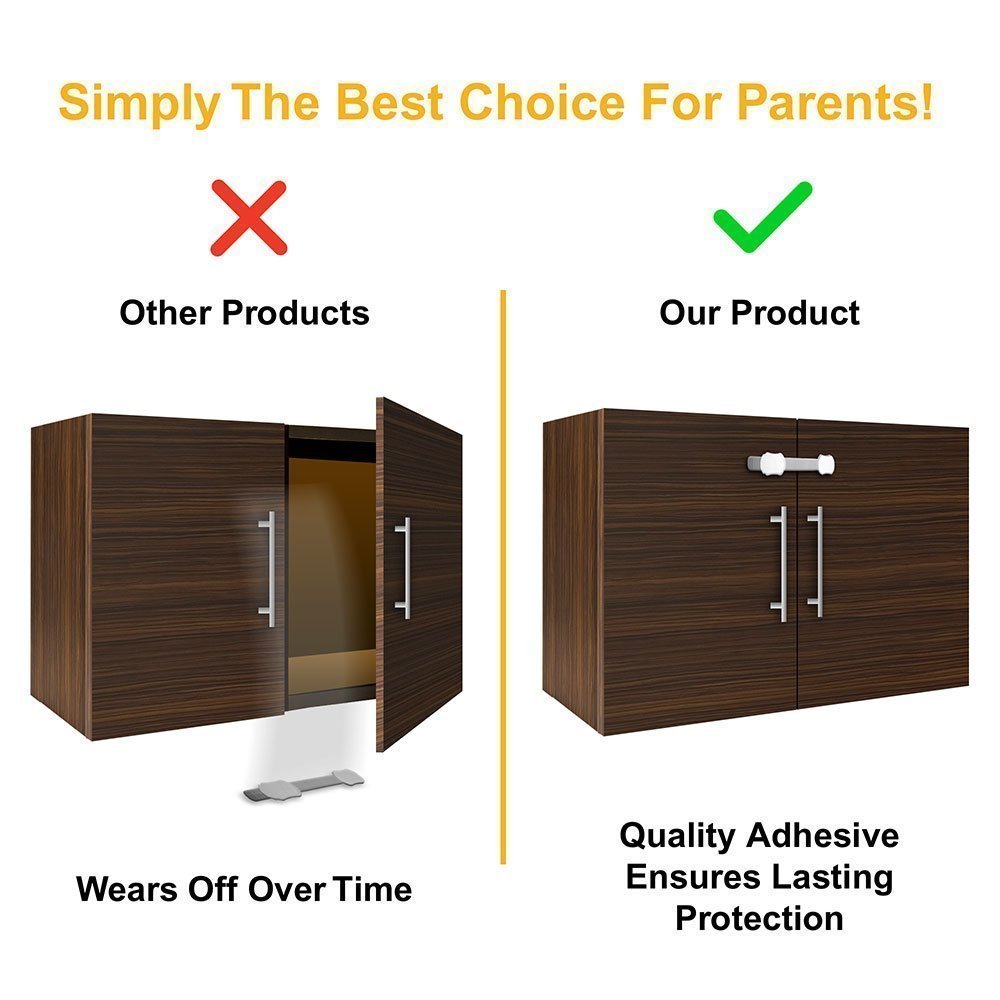 Simply The Best Choice For Parents!

Other Products

Wears Off Over Time

Our Product

Quality Adhesive Ensures Lasting Protection